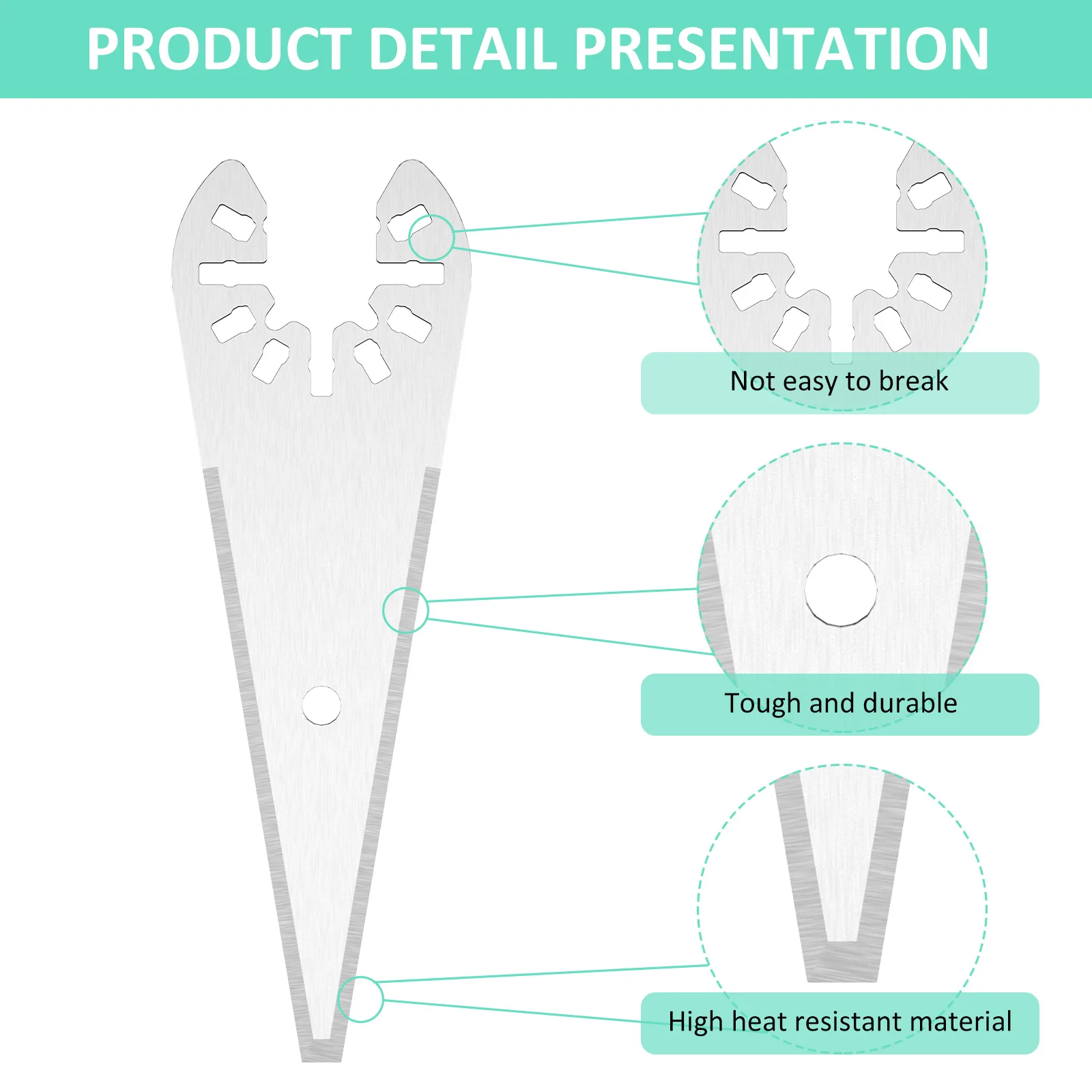 PRODUCT DETAIL PRESENTATION

Not easy to break

Tough and durable

High heat resistant material